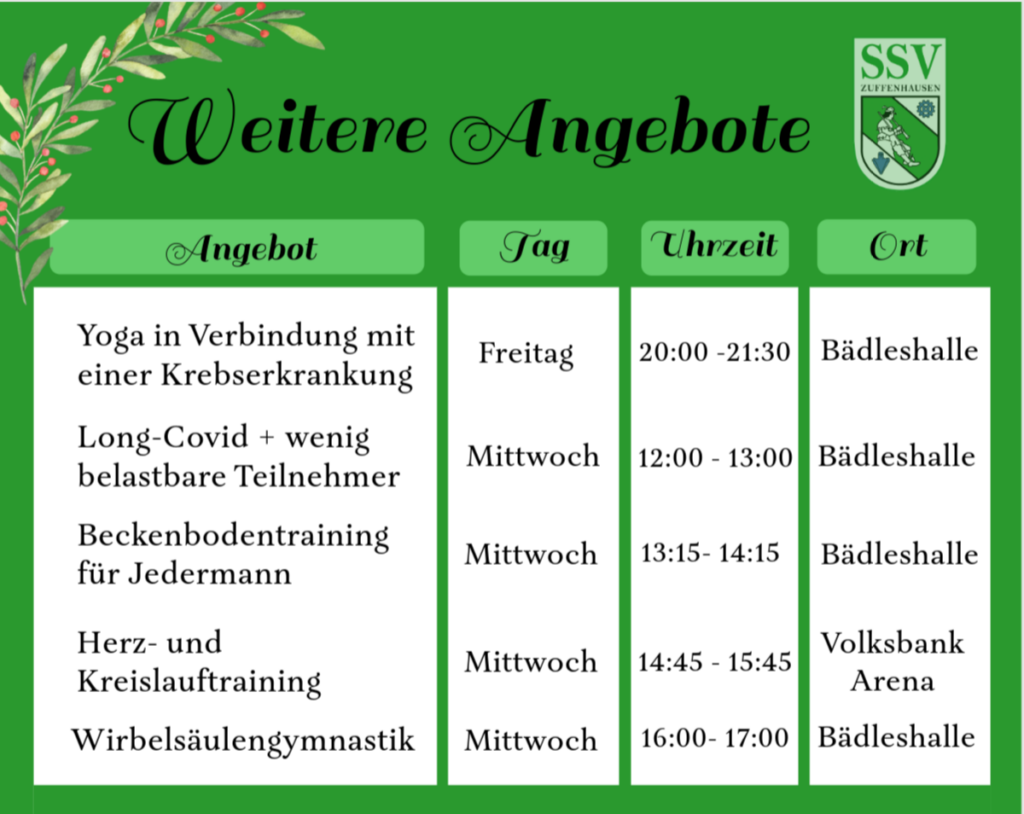 Weitere Angebote

SSV
ZUFFENHAUSEN

| Angebot | Tag | Uhrzeit | Ort |
|---|---|---|---|
| Yoga in Verbindung mit einer Krebserkrankung | Freitag | 20:00 -21:30 | Bädleshalle |
| Long-Covid + wenig belastbare Teilnehmer | Mittwoch | 12:00 - 13:00 | Bädleshalle |
| Beckenbodentraining für Jedermann | Mittwoch | 13:15- 14:15 | Bädleshalle |
| Herz- und Kreislauftraining | Mittwoch | 14:45 - 15:45 | Volksbank Arena |
| Wirbelsäulengymnastik | Mittwoch | 16:00- 17:00 | Bädleshalle |